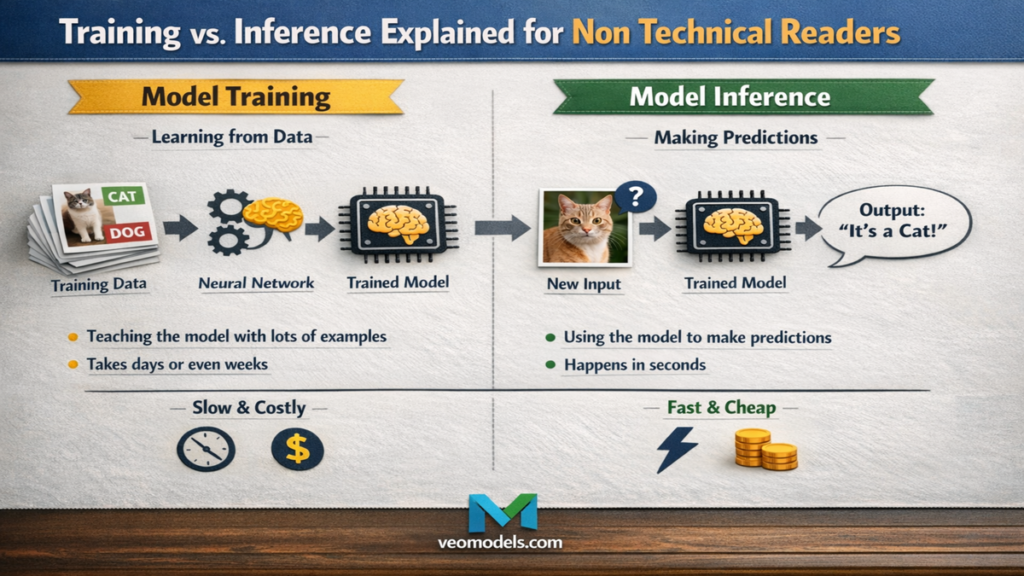 Training vs. Inference Explained for Non Technical Readers

Model Training

Learning from Data

CAT
DOG

Training Data

Neural Network

Trained Model

Teaching the model with lots of examples

Takes days or even weeks

Slow & Costly

$

Model Inference

Making Predictions

?

New Input

Trained Model

Output: "It's a Cat!"

Using the model to make predictions

Happens in seconds

Fast & Cheap

veomodels.com